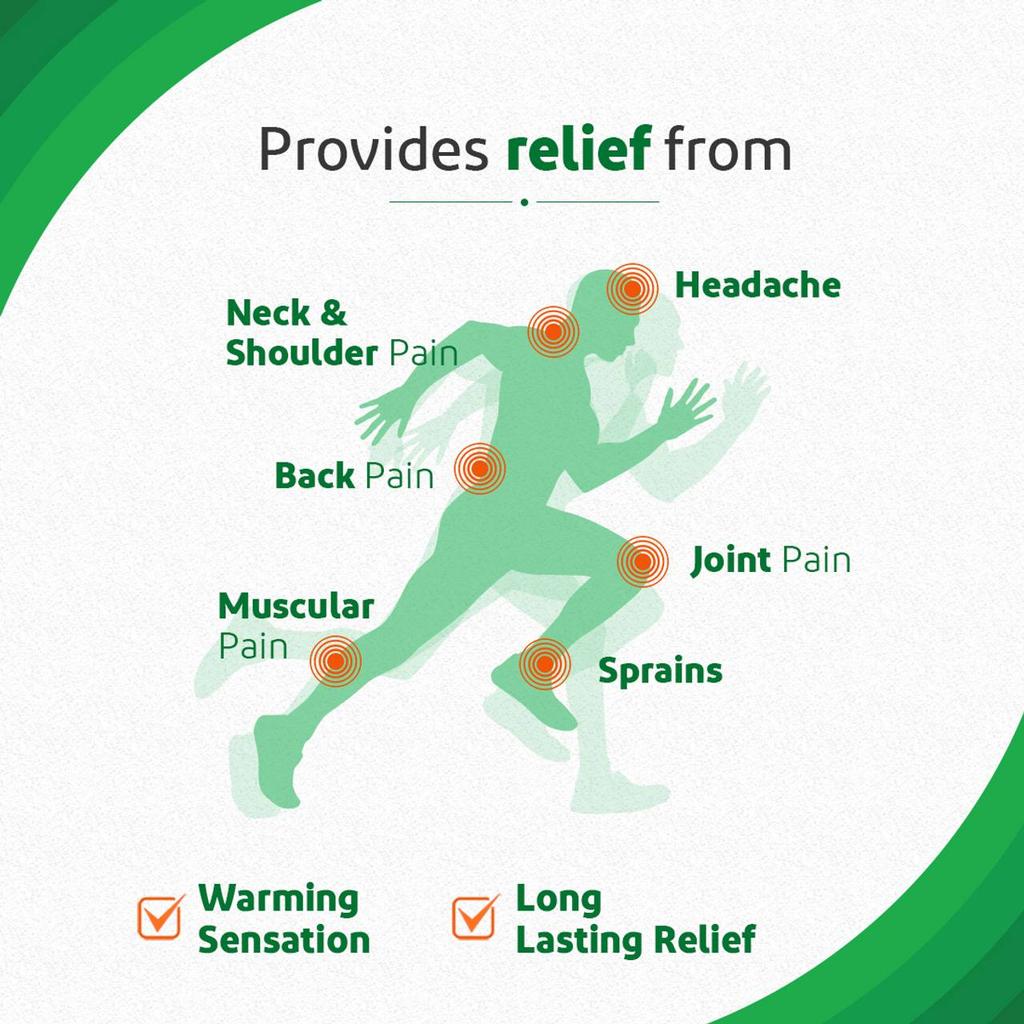 Provides relief from

Headache

Neck & Shoulder Pain

Back Pain

Joint Pain

Muscular Pain

Sprains

Warming Sensation

Long Lasting Relief